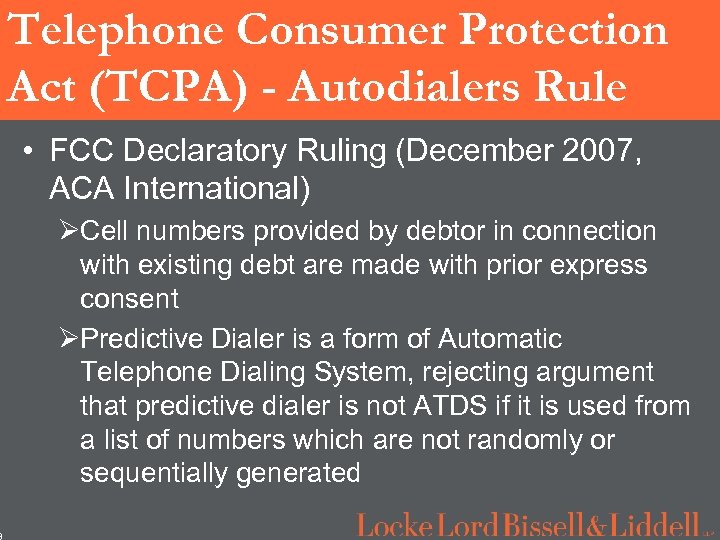 Telephone Consumer Protection Act (TCPA) - Autodialers Rule

• FCC Declaratory Ruling (December 2007, ACA International)

➢Cell numbers provided by debtor in connection with existing debt are made with prior express consent

➢Predictive Dialer is a form of Automatic Telephone Dialing System, rejecting argument that predictive dialer is not ATDS if it is used from a list of numbers which are not randomly or sequentially generated

Locke Lord Bissell & Liddell LLP